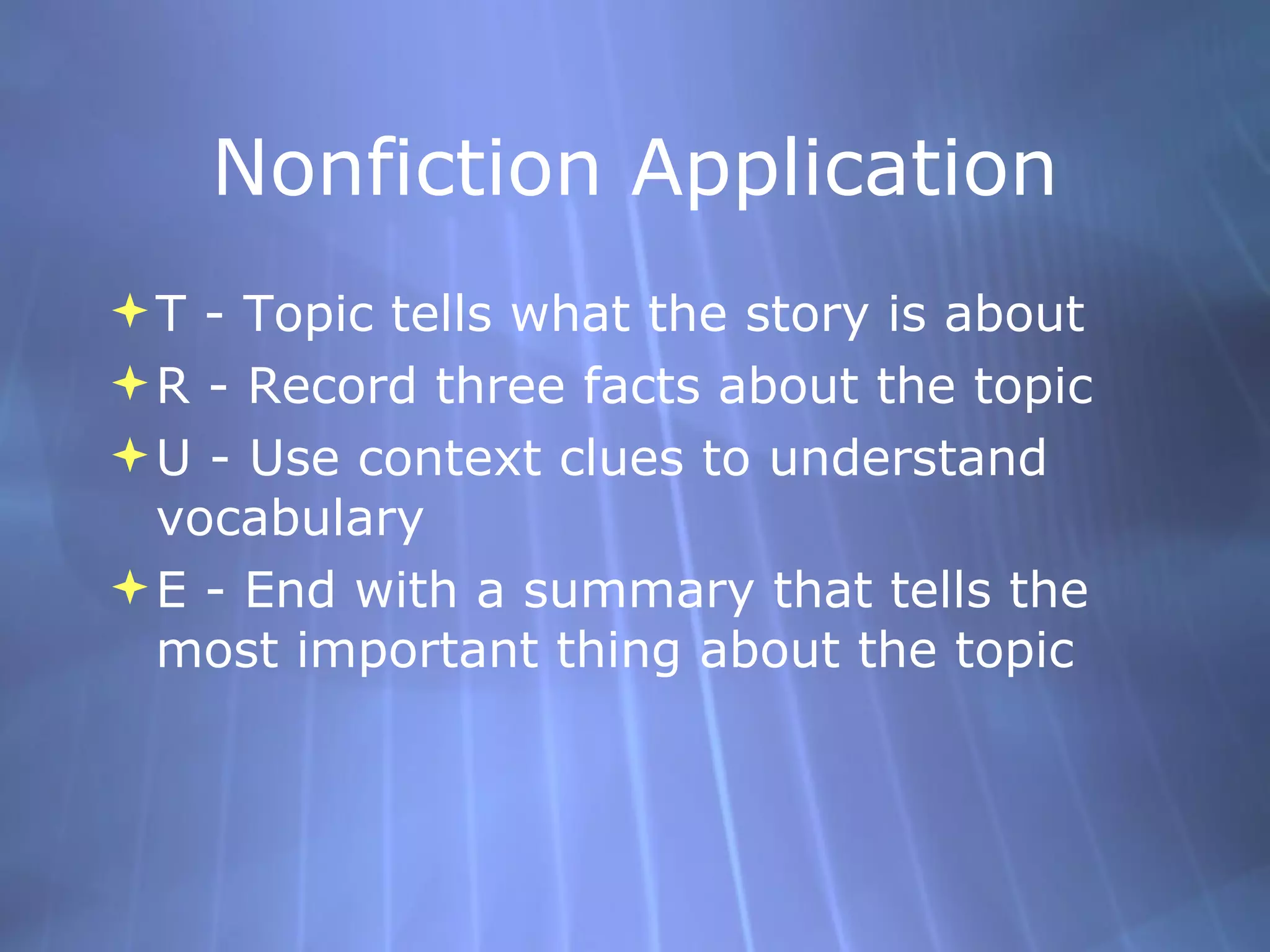 Nonfiction Application

T - Topic tells what the story is about

R - Record three facts about the topic

U - Use context clues to understand vocabulary

E - End with a summary that tells the most important thing about the topic